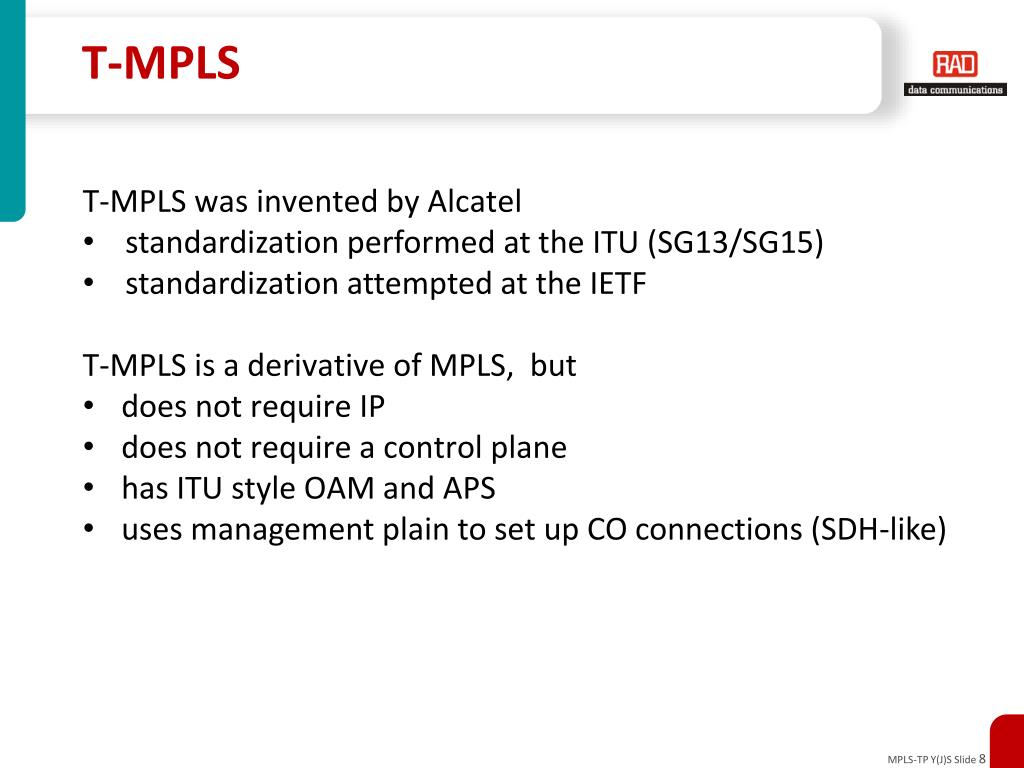 T-MPLS

RAD
data communications

T-MPLS was invented by Alcatel
• standardization performed at the ITU (SG13/SG15)
• standardization attempted at the IETF

T-MPLS is a derivative of MPLS, but
• does not require IP
• does not require a control plane
• has ITU style OAM and APS
• uses management plain to set up CO connections (SDH-like)

MPLS-TP Y(J)S Slide 8